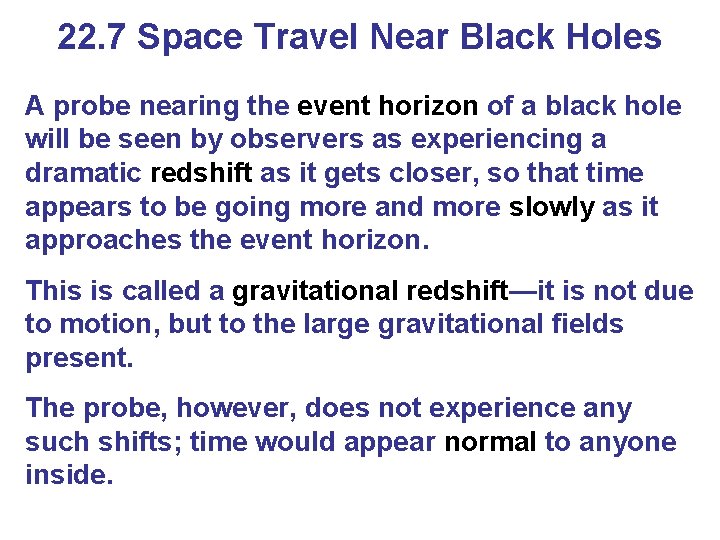 22.7 Space Travel Near Black Holes

A probe nearing the event horizon of a black hole will be seen by observers as experiencing a dramatic redshift as it gets closer, so that time appears to be going more and more slowly as it approaches the event horizon.

This is called a gravitational redshift—it is not due to motion, but to the large gravitational fields present.

The probe, however, does not experience any such shifts; time would appear normal to anyone inside.